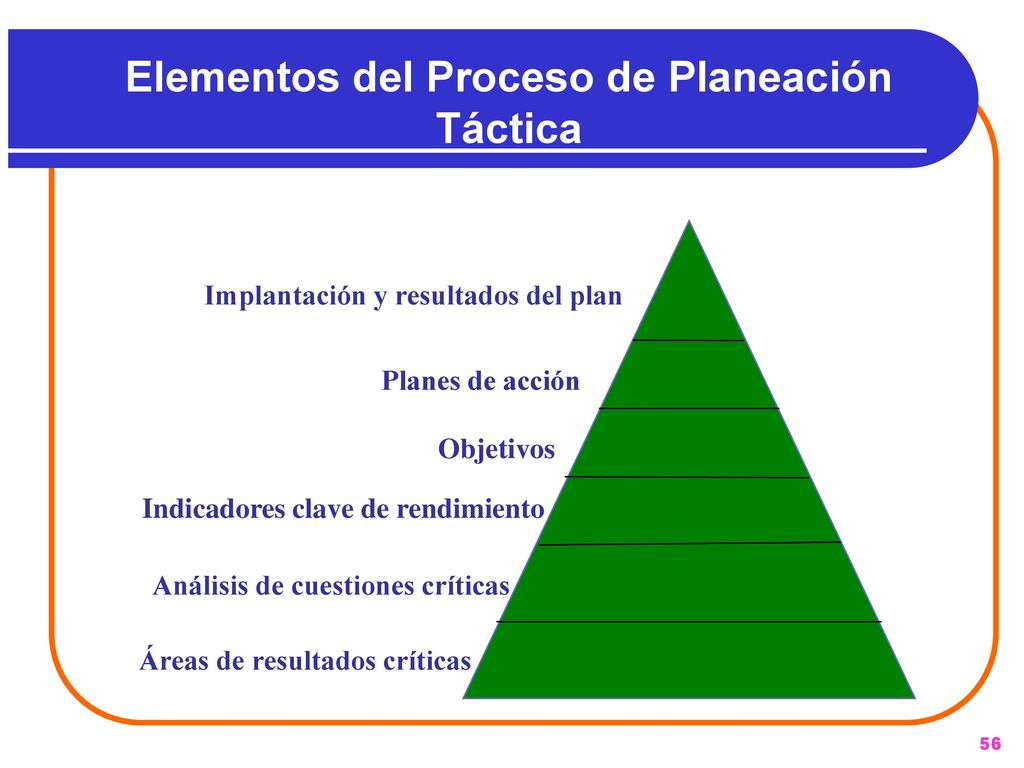 Elementos del Proceso de Planeación Táctica

Implantación y resultados del plan

Planes de acción

Objetivos

Indicadores clave de rendimiento

Análisis de cuestiones críticas

Áreas de resultados críticas

56